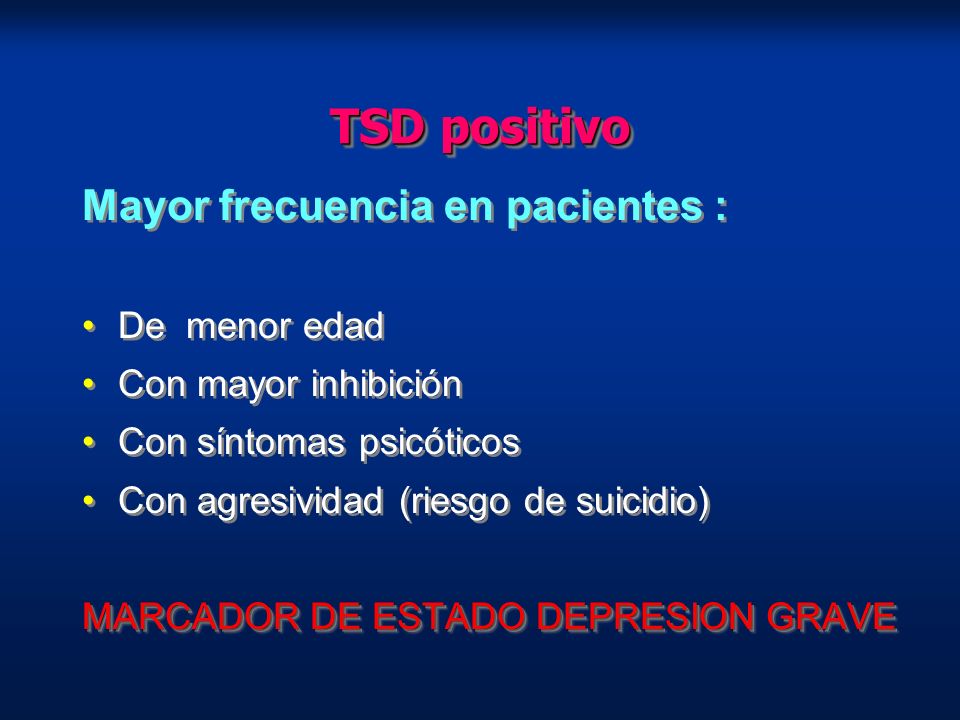 TSD positivo

Mayor frecuencia en pacientes :

• De menor edad
• Con mayor inhibición
• Con síntomas psicóticos
• Con agresividad (riesgo de suicidio)

MARCADOR DE ESTADO DEPRESION GRAVE